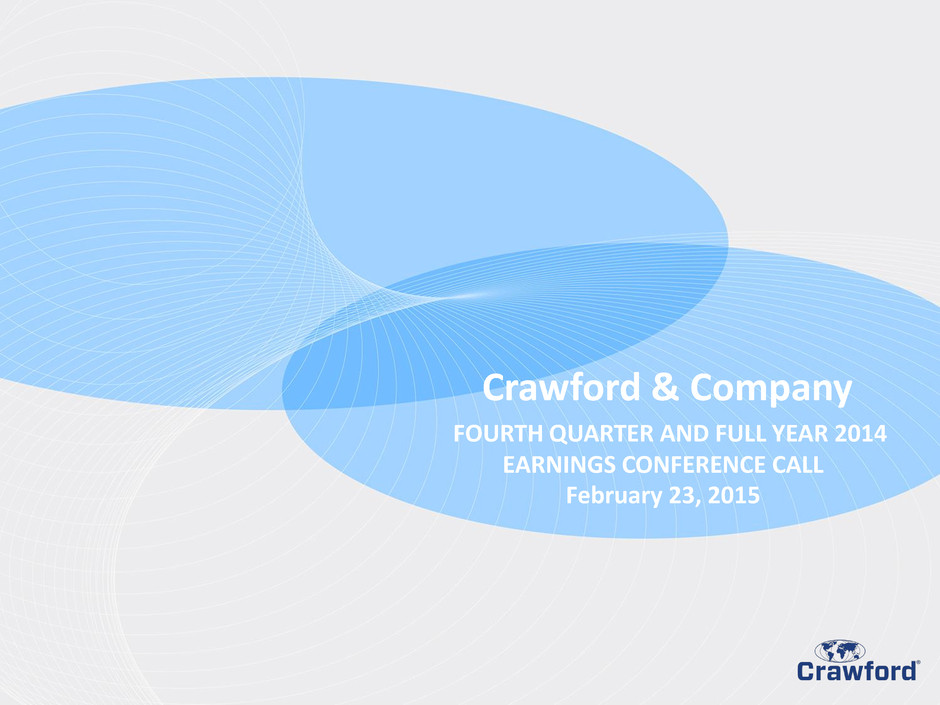 Crawford & Company

FOURTH QUARTER AND FULL YEAR 2014
EARNINGS CONFERENCE CALL
February 23, 2015

Crawford®